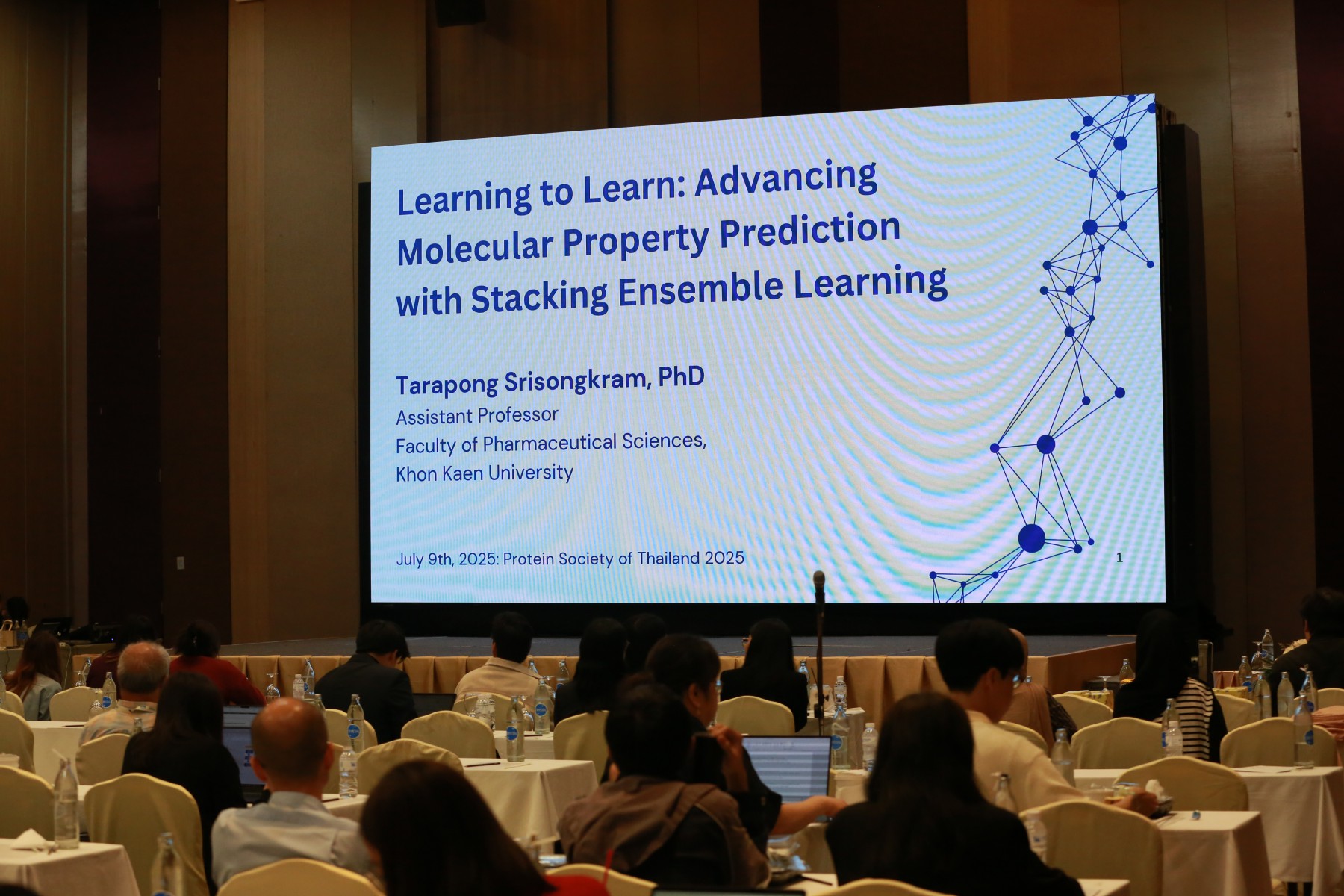 Learning to Learn: Advancing Molecular Property Prediction with Stacking Ensemble Learning

Tarapong Srisongkram, PhD
Assistant Professor
Faculty of Pharmaceutical Sciences,
Khon Kaen University

July 9th, 2025: Protein Society of Thailand 2025

1